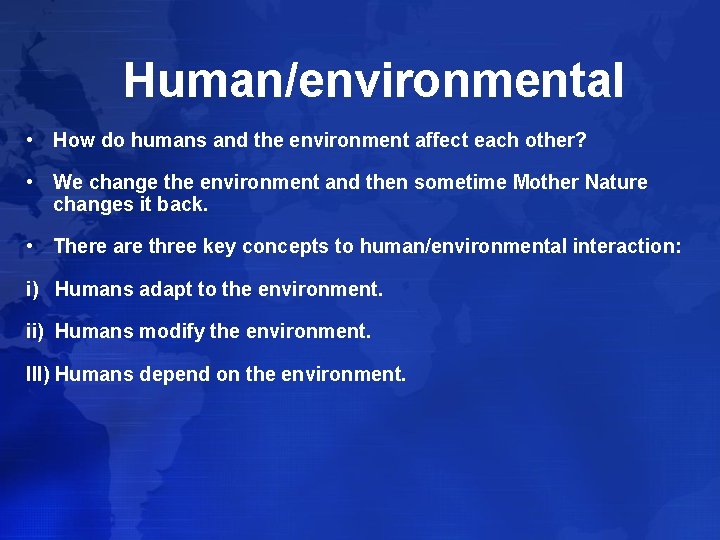 Human/environmental

• How do humans and the environment affect each other?

• We change the environment and then sometime Mother Nature changes it back.

• There are three key concepts to human/environmental interaction:

i) Humans adapt to the environment.

ii) Humans modify the environment.

III) Humans depend on the environment.